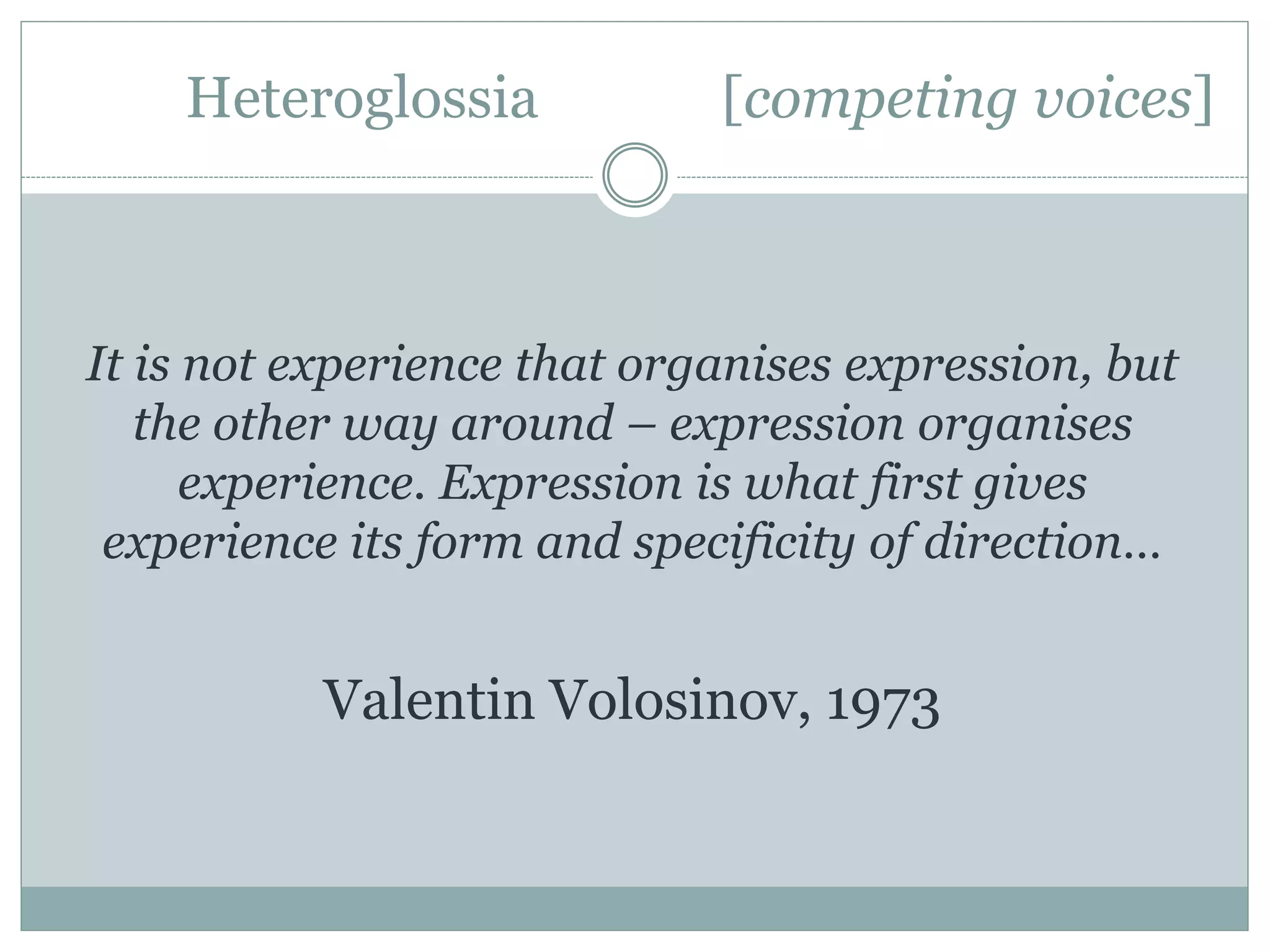 Heteroglossia [competing voices]

It is not experience that organises expression, but the other way around – expression organises experience. Expression is what first gives experience its form and specificity of direction…

Valentin Volosinov, 1973